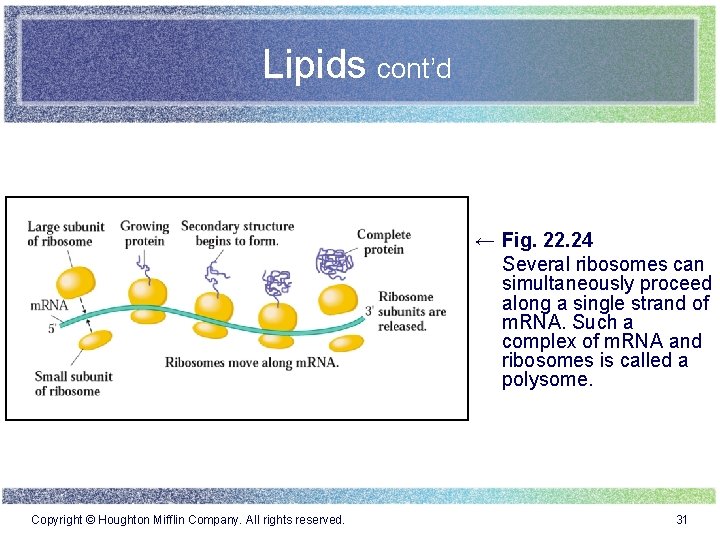 Lipids cont'd

Large subunit of ribosome

Growing protein

Secondary structure begins to form.

Complete protein

mRNA

5'

3'

Ribosome subunits are released.

Small subunit of ribosome

Ribosomes move along mRNA.

← Fig. 22.24
Several ribosomes can simultaneously proceed along a single strand of mRNA. Such a complex of mRNA and ribosomes is called a polysome.

Copyright © Houghton Mifflin Company. All rights reserved.

31